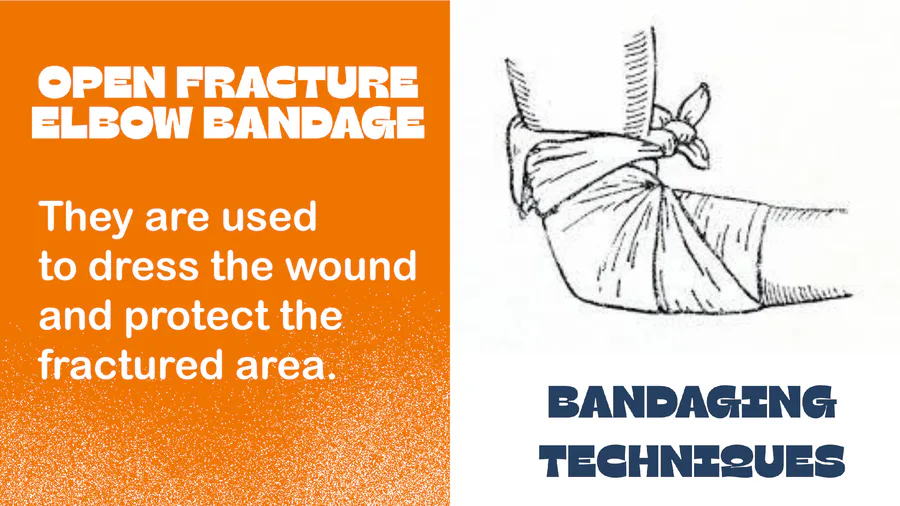 OPEN FRACTURE ELBOW BANDAGE

They are used to dress the wound and protect the fractured area.

BANDAGING TECHNIQUES